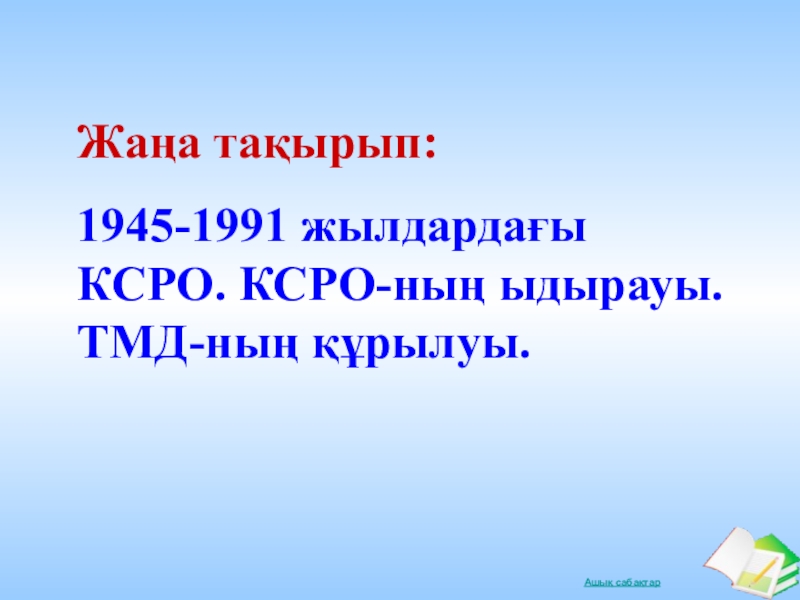 Жаңа тақырып:

1945-1991 жылдардағы КСРО. КСРО-ның ыдырауы. ТМД-ның құрылуы.

Ашық сабақтар